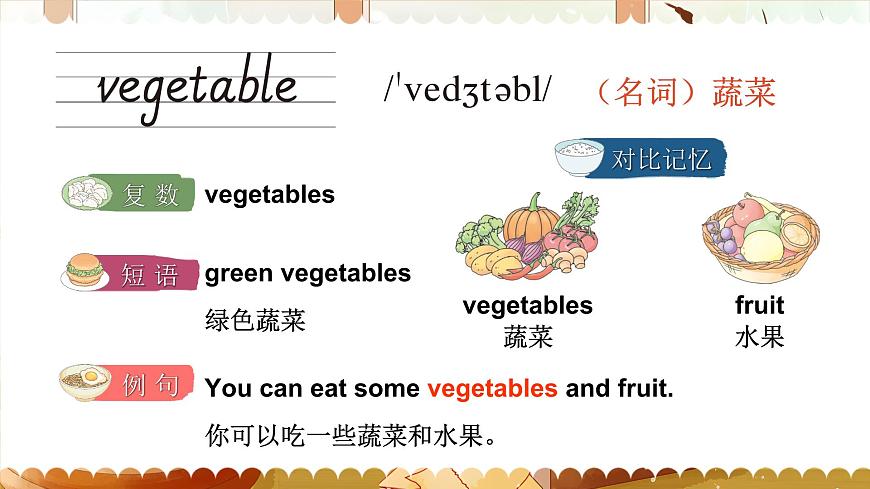 vegetable /ˈvedʒtəbl/ （名词）蔬菜

对比记忆

复数 vegetables

短语 green vegetables
绿色蔬菜

vegetables
蔬菜

fruit
水果

例句 You can eat some vegetables and fruit.
你可以吃一些蔬菜和水果。